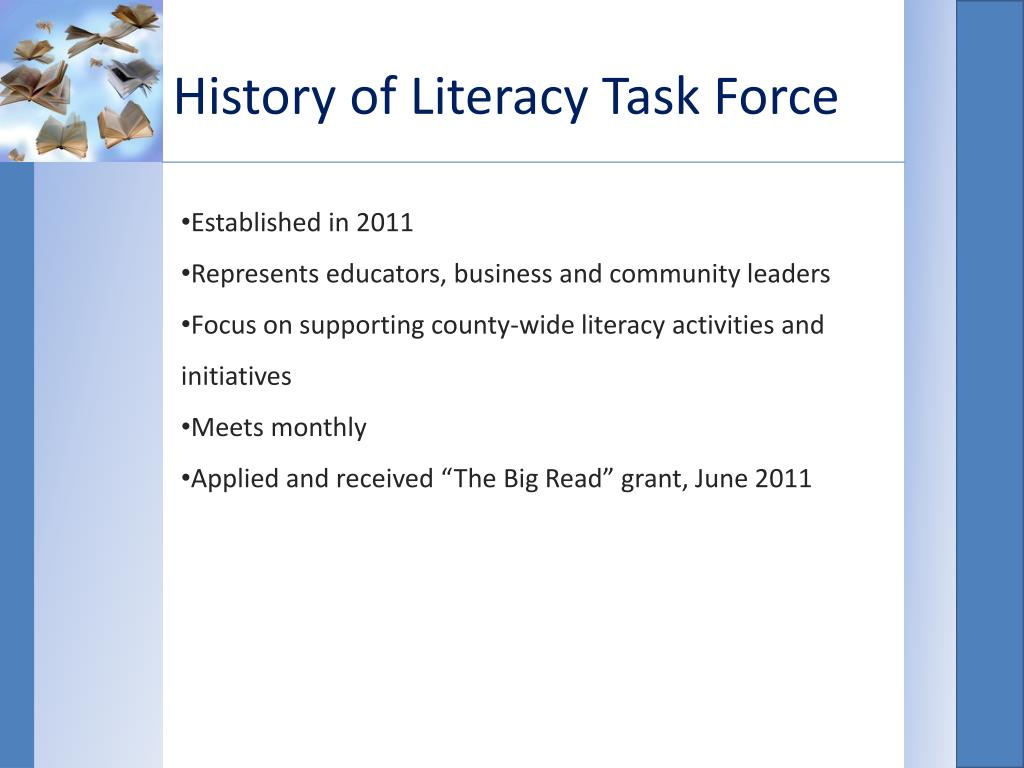 History of Literacy Task Force

•Established in 2011

•Represents educators, business and community leaders

•Focus on supporting county-wide literacy activities and initiatives

•Meets monthly

•Applied and received “The Big Read” grant, June 2011